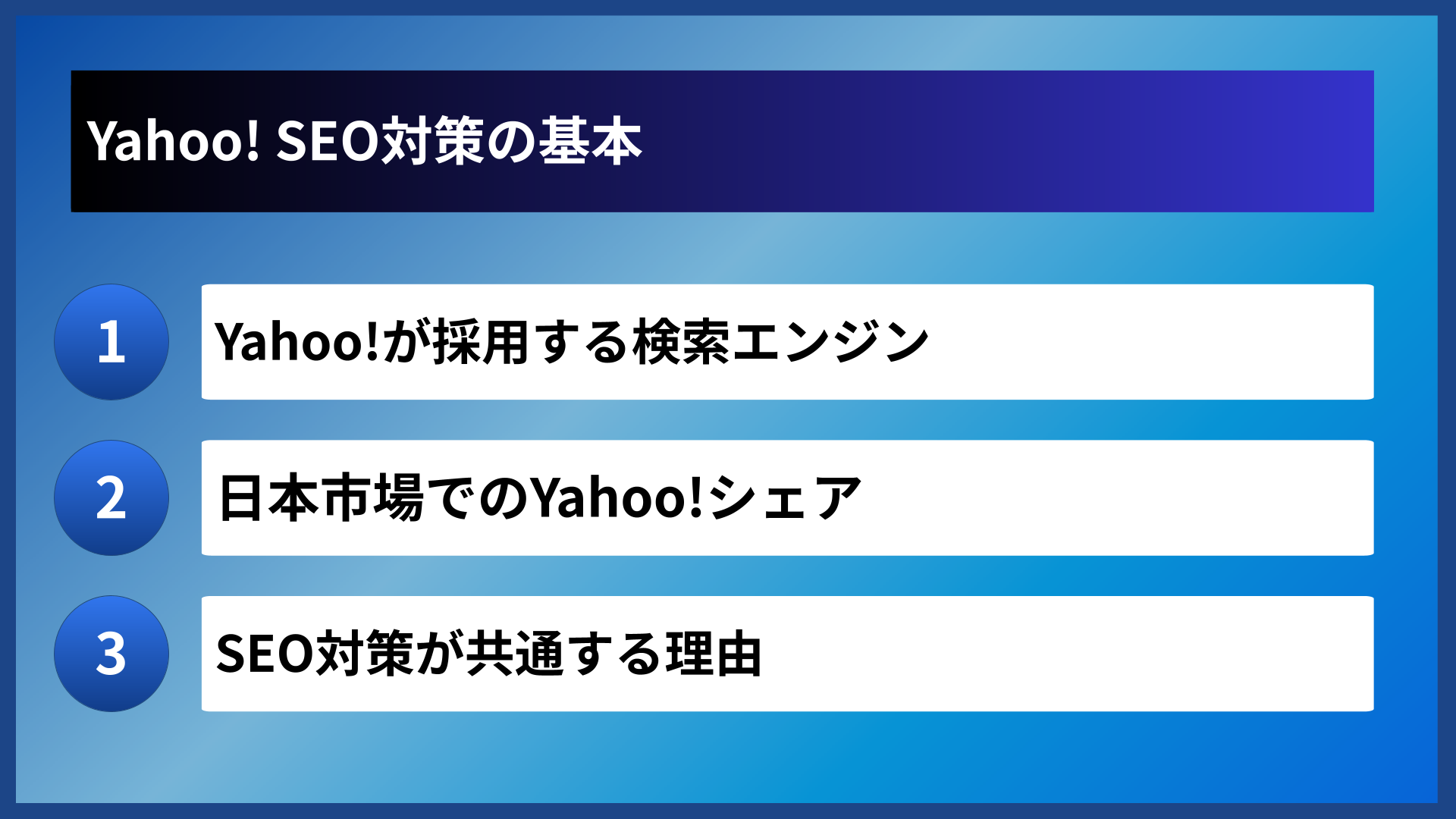 Yahoo! SEO対策の基本

1 Yahoo!が採用する検索エンジン

2 日本市場でのYahoo!シェア

3 SEO対策が共通する理由